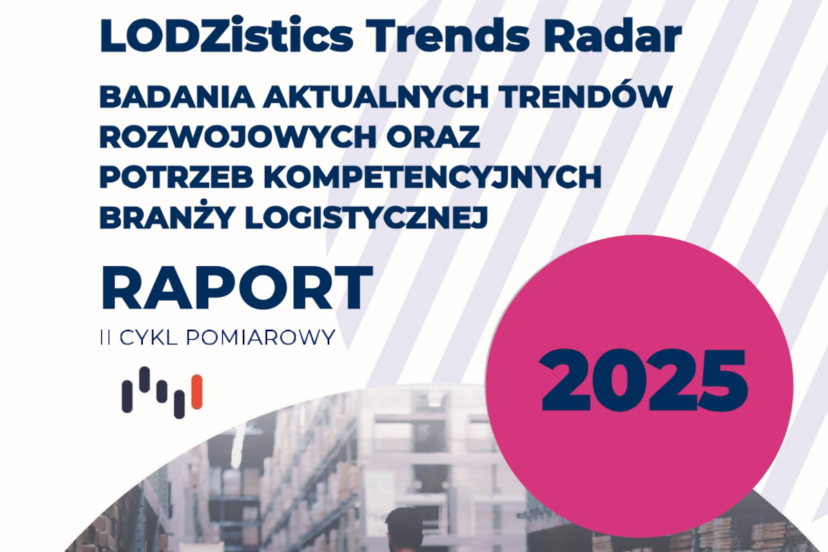 LODZistics Trends Radar

BADANIA AKTUALNYCH TRENDÓW ROZWOJOWYCH ORAZ POTRZEB KOMPETENCYJNYCH BRANŻY LOGISTYCZNEJ

RAPORT

II CYKL POMIAROWY

2025